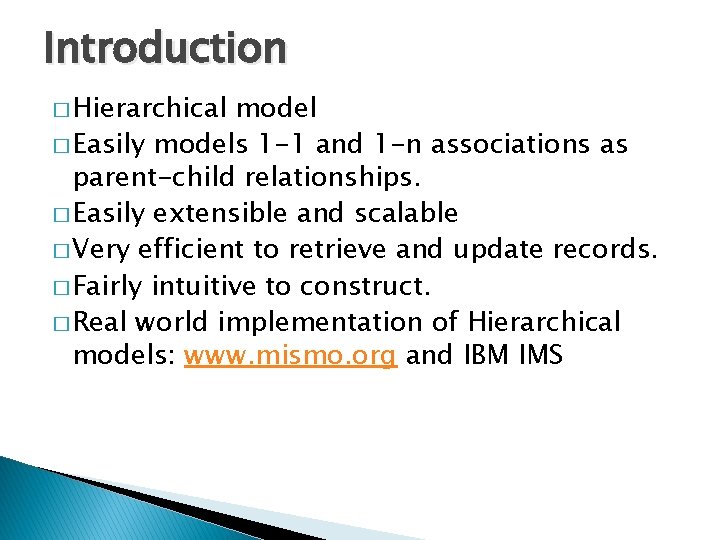 Introduction

□ Hierarchical model
□ Easily models 1-1 and 1-n associations as parent-child relationships.
□ Easily extensible and scalable
□ Very efficient to retrieve and update records.
□ Fairly intuitive to construct.
□ Real world implementation of Hierarchical models: www.mismo.org and IBM IMS